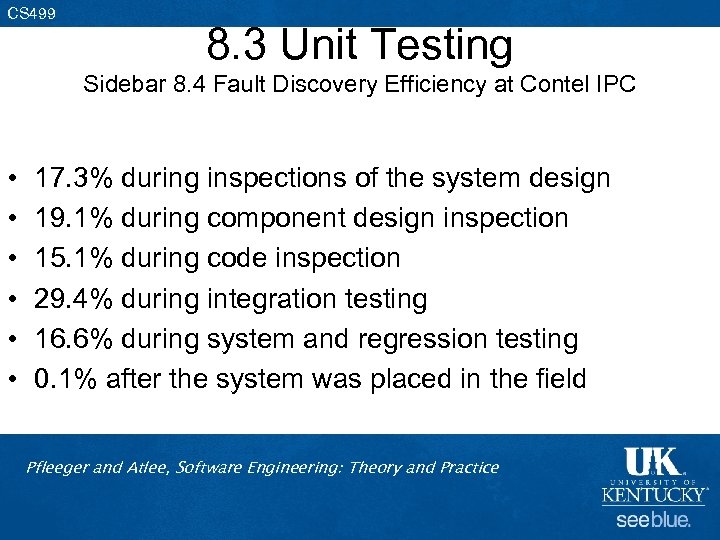 CS499

8.3 Unit Testing
Sidebar 8.4 Fault Discovery Efficiency at Contel IPC

• 17.3% during inspections of the system design
• 19.1% during component design inspection
• 15.1% during code inspection
• 29.4% during integration testing
• 16.6% during system and regression testing
• 0.1% after the system was placed in the field

Pfleeger and Atlee, Software Engineering: Theory and Practice

UK
UNIVERSITY OF
KENTUCKY
see blue.